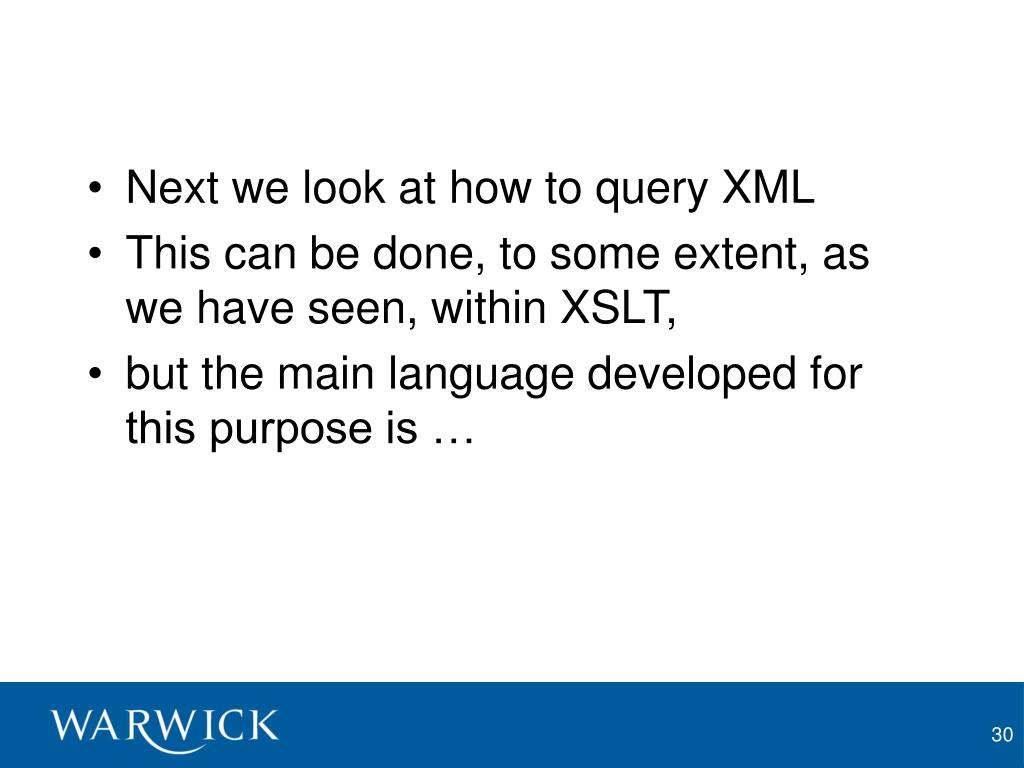 • Next we look at how to query XML
• This can be done, to some extent, as we have seen, within XSLT,
• but the main language developed for this purpose is …

WARWICK

30